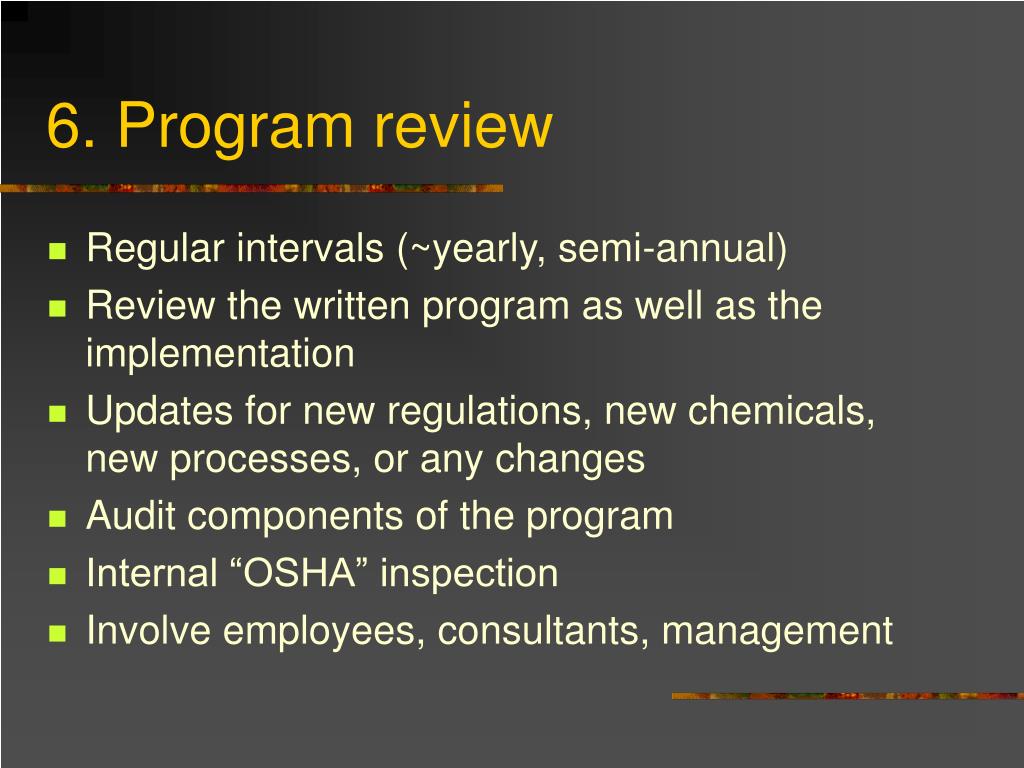 6. Program review

- Regular intervals (~yearly, semi-annual)
- Review the written program as well as the implementation
- Updates for new regulations, new chemicals, new processes, or any changes
- Audit components of the program
- Internal “OSHA” inspection
- Involve employees, consultants, management